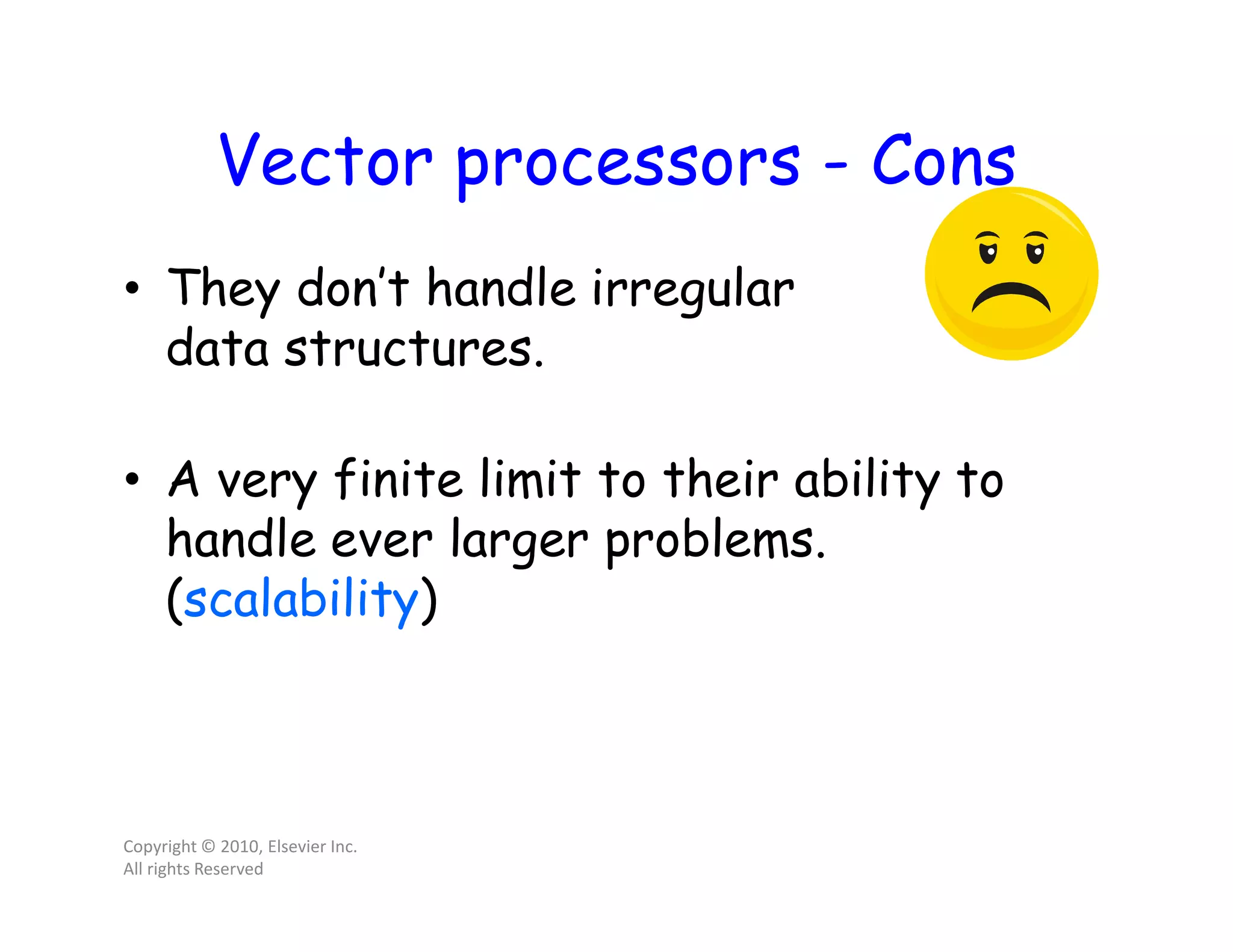 Vector processors - Cons

• They don't handle irregular data structures.

• A very finite limit to their ability to handle ever larger problems. (scalability)

Copyright © 2010, Elsevier Inc.
All rights Reserved